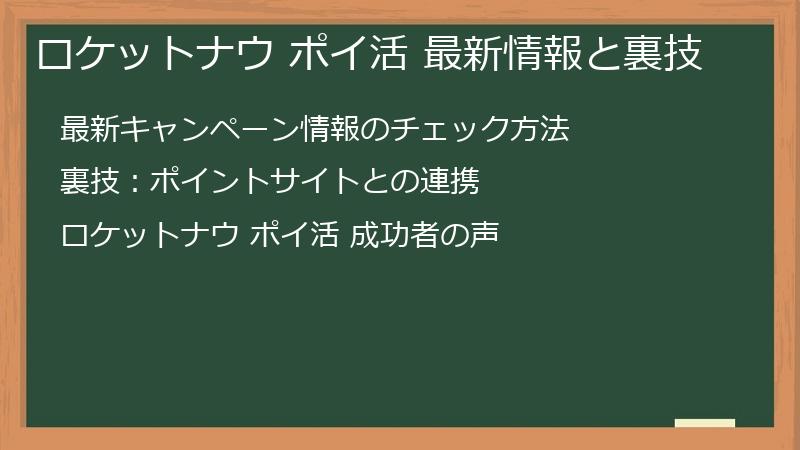 ロケットナウ ポイ活 最新情報と裏技

最新キャンペーン情報のチェック方法

裏技：ポイントサイトとの連携

ロケットナウ ポイ活 成功者の声